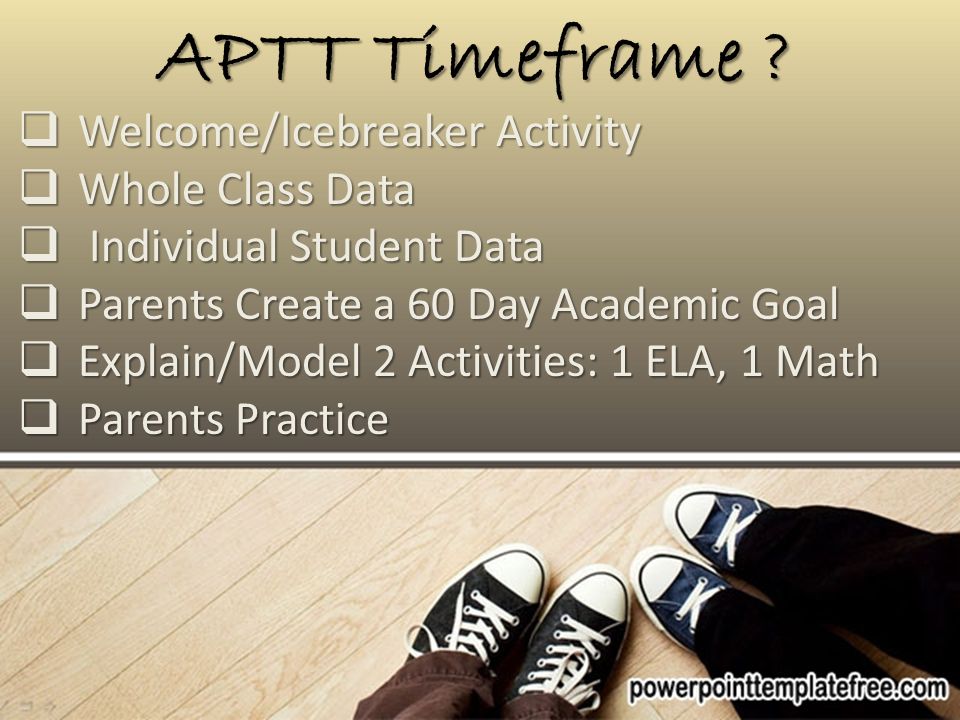 APTT Timeframe ?

❑ Welcome/Icebreaker Activity
❑ Whole Class Data
❑ Individual Student Data
❑ Parents Create a 60 Day Academic Goal
❑ Explain/Model 2 Activities: 1 ELA, 1 Math
❑ Parents Practice

powerpointtemplatefree.com